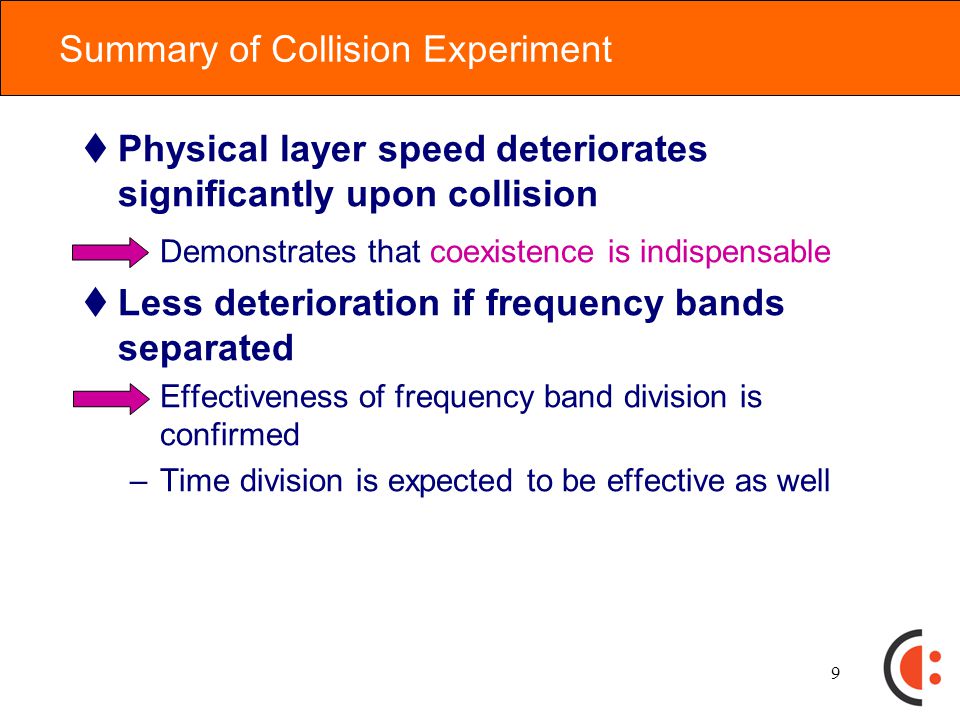 Summary of Collision Experiment

♦ Physical layer speed deteriorates significantly upon collision

Demonstrates that coexistence is indispensable

♦ Less deterioration if frequency bands separated

Effectiveness of frequency band division is confirmed

– Time division is expected to be effective as well

9